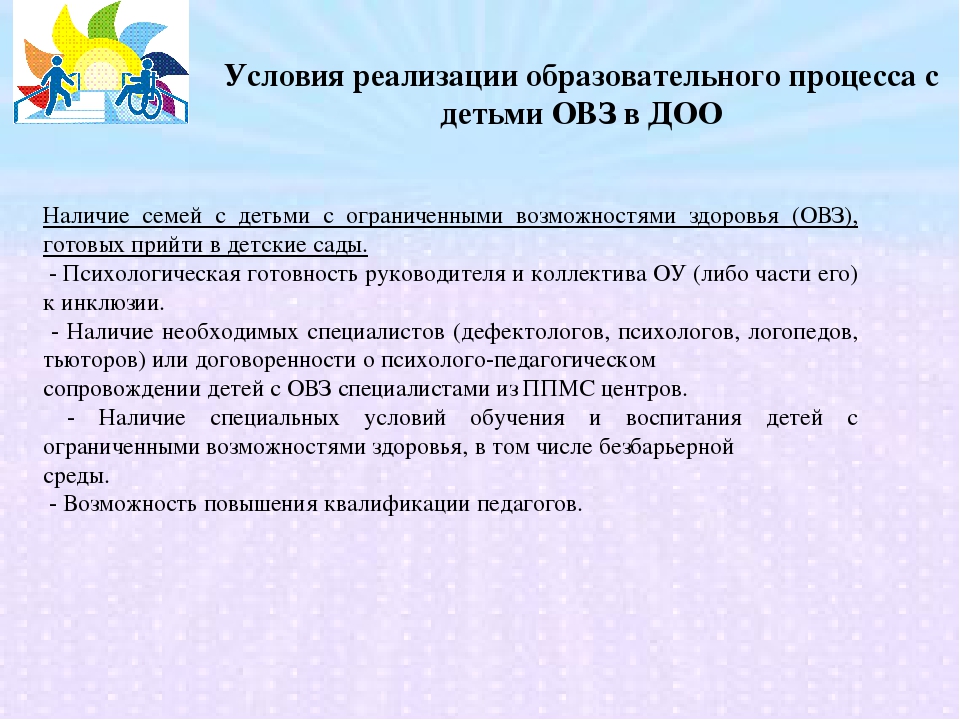 Условия реализации образовательного процесса с детьми ОВЗ в ДОО

Наличие семей с детьми с ограниченными возможностями здоровья (ОВЗ), готовых прийти в детские сады.
- Психологическая готовность руководителя и коллектива ОУ (либо части его) к инклюзии.
- Наличие необходимых специалистов (дефектологов, психологов, логопедов, тьюторов) или договоренности о психолого-педагогическом сопровождении детей с ОВЗ специалистами из ППМС центров.
- Наличие специальных условий обучения и воспитания детей с ограниченными возможностями здоровья, в том числе безбарьерной среды.
- Возможность повышения квалификации педагогов.